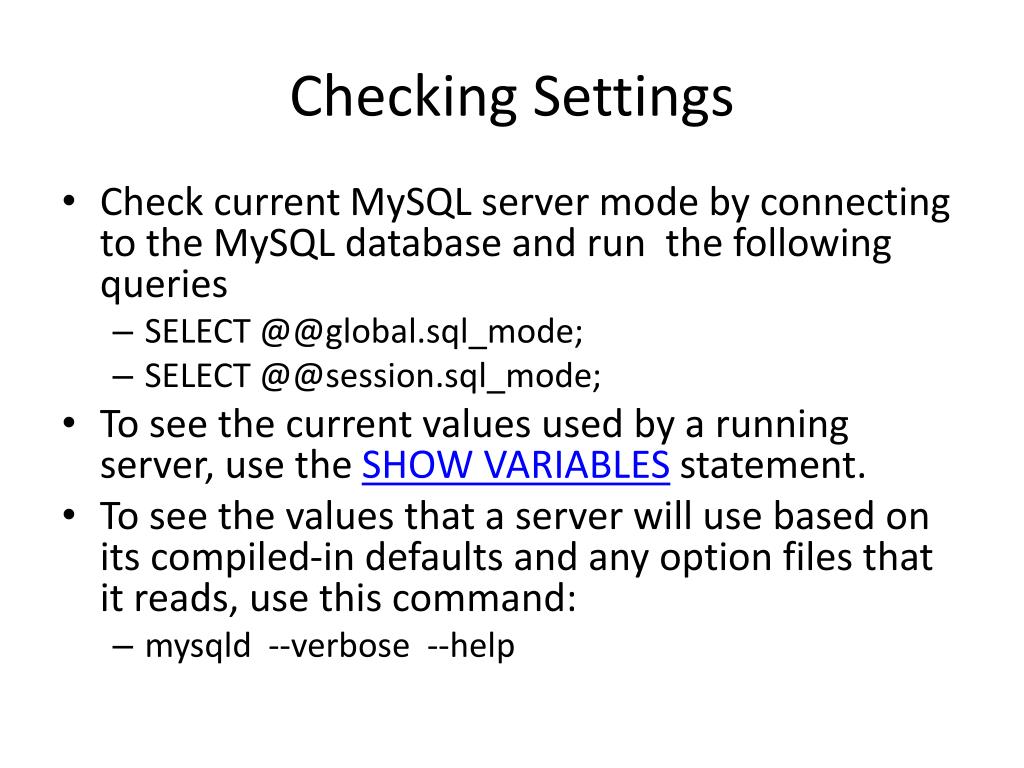 Checking Settings

• Check current MySQL server mode by connecting to the MySQL database and run the following queries
– SELECT @@global.sql_mode;
– SELECT @@session.sql_mode;
• To see the current values used by a running server, use the SHOW VARIABLES statement.
• To see the values that a server will use based on its compiled-in defaults and any option files that it reads, use this command:
– mysqld --verbose --help